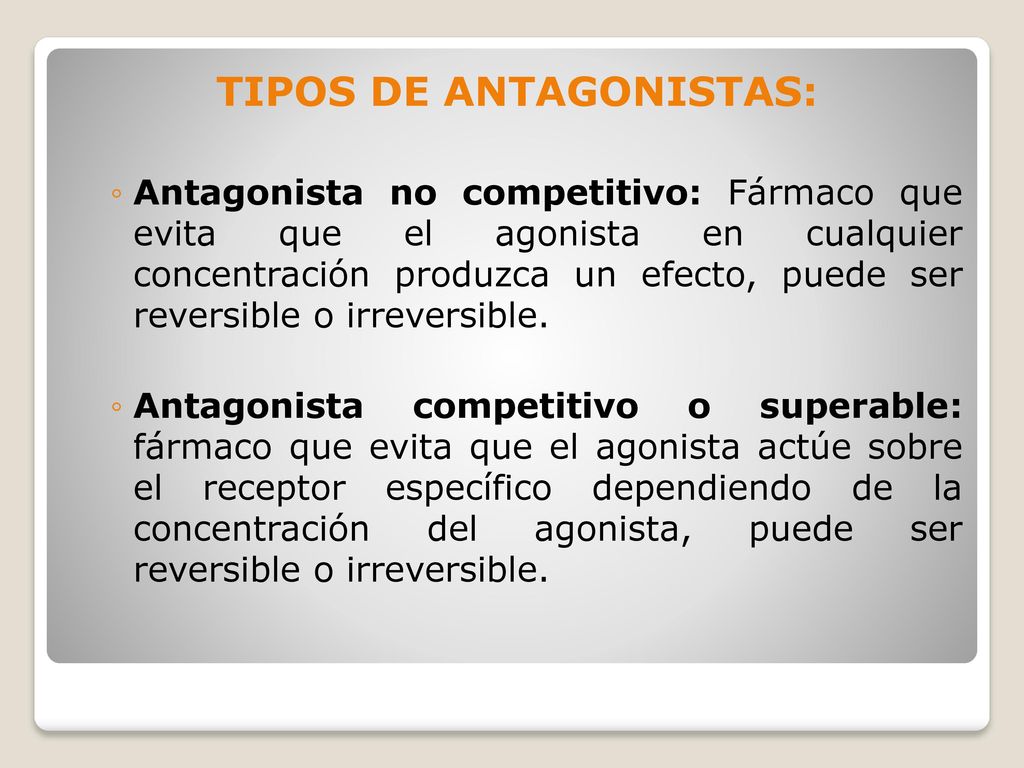 TIPOS DE ANTAGONISTAS:

◦ Antagonista no competitivo: Fármaco que evita que el agonista en cualquier concentración produzca un efecto, puede ser reversible o irreversible.

◦ Antagonista competitivo o superable: fármaco que evita que el agonista actúe sobre el receptor específico dependiendo de la concentración del agonista, puede ser reversible o irreversible.